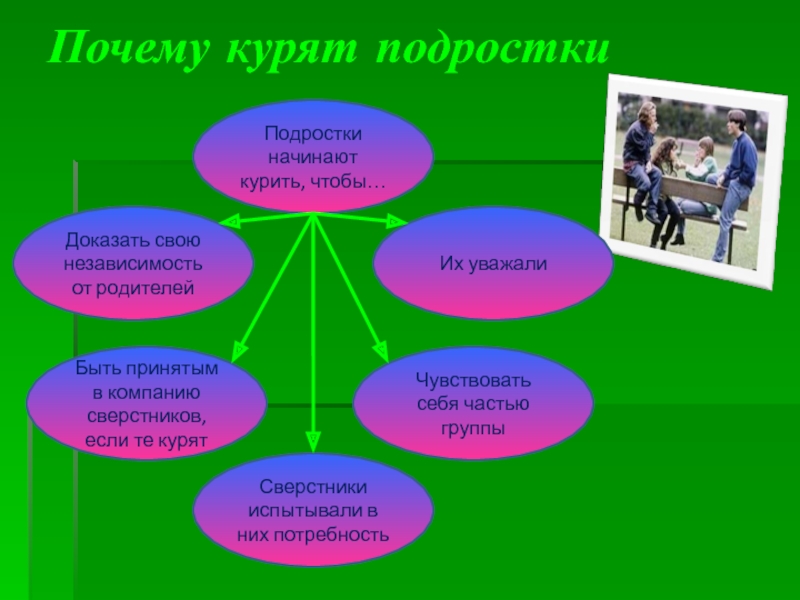 Почему курят подростки

Подростки начинают курить, чтобы…

Доказать свою независимость от родителей

Их уважали

Быть принятым в компанию сверстников, если те курят

Чувствовать себя частью группы

Сверстники испытывали в них потребность